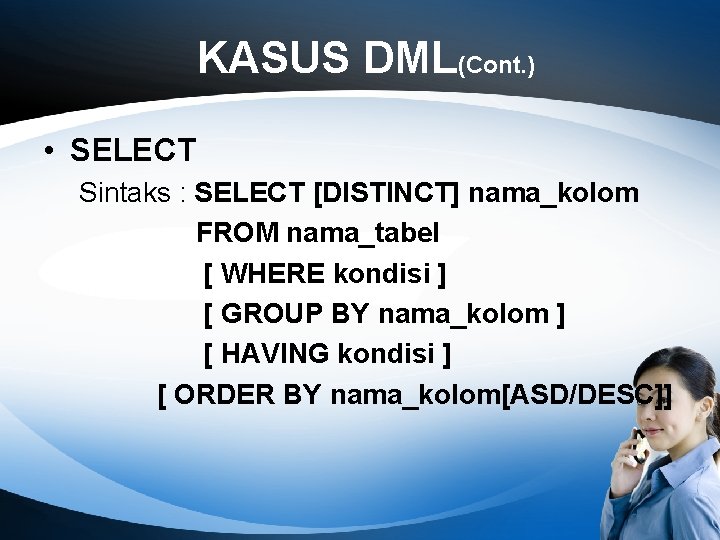 KASUS DML(Cont.)

• SELECT

Sintaks : SELECT [DISTINCT] nama_kolom
FROM nama_tabel
[ WHERE kondisi ]
[ GROUP BY nama_kolom ]
[ HAVING kondisi ]
[ ORDER BY nama_kolom[ASD/DESC]]